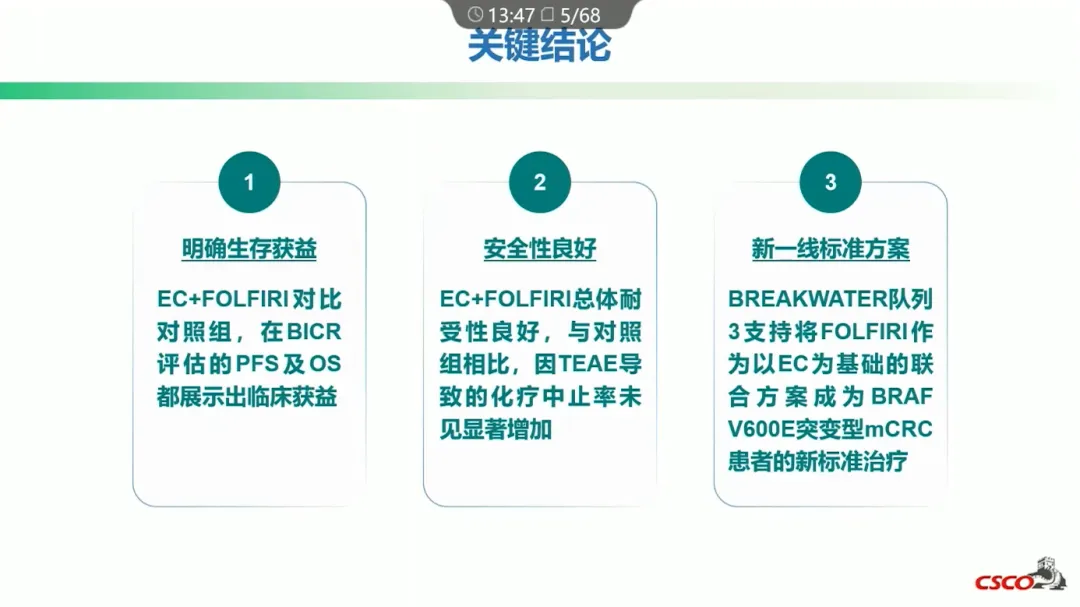 13:47 5/68

关键结论

1

明确生存获益

EC+FOLFIRI对比对照组，在BICR评估的PFS及OS都展示出临床获益

2

安全性良好

EC+FOLFIRI总体耐受性良好，与对照组相比，因TEAE导致的化疗中止率未见显著增加

3

新一线标准方案

BREAKWATER队列3支持将FOLFIRI作为以EC为基础的联合方案成为BRAF V600E突变型mCRC患者的新标准治疗

CSCO